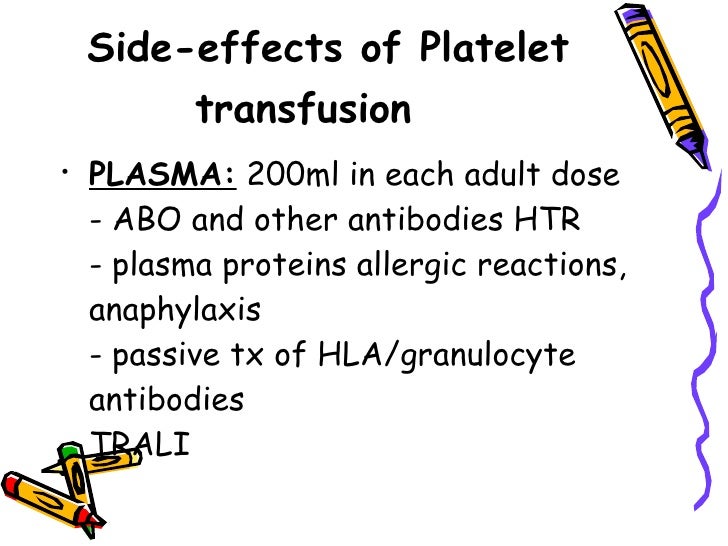 Side-effects of Platelet transfusion

• PLASMA: 200ml in each adult dose
- ABO and other antibodies HTR
- plasma proteins allergic reactions, anaphylaxis
- passive tx of HLA/granulocyte antibodies
TRALI